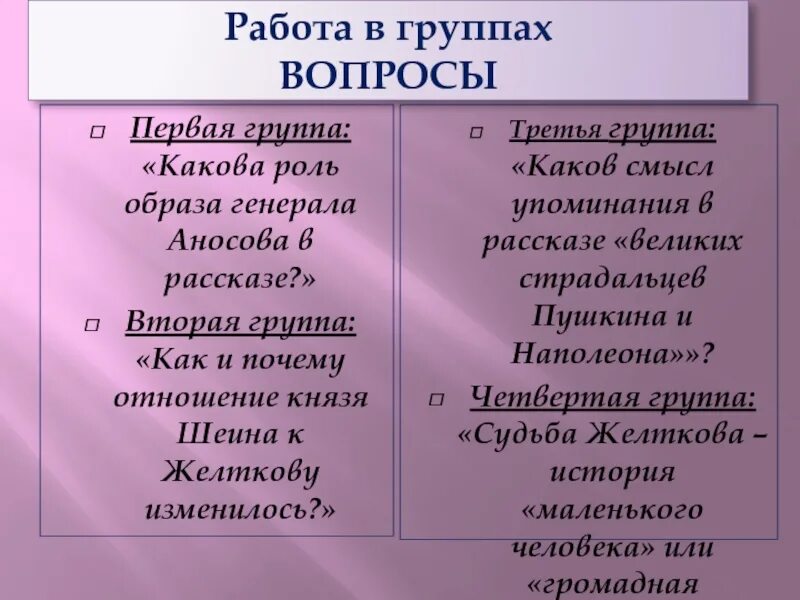 Работа в группах
ВОПРОСЫ

□ Первая группа: «Какова роль образа генерала Аносова в рассказе?»

□ Вторая группа: «Как и почему отношение князя Шеина к Желткову изменилось?»

□ Третья группа: «Каков смысл упоминания в рассказе «великих страдальцев Пушкина и Наполеона»»?

□ Четвертая группа: «Судьба Желткова – история «маленького человека» или «громадная